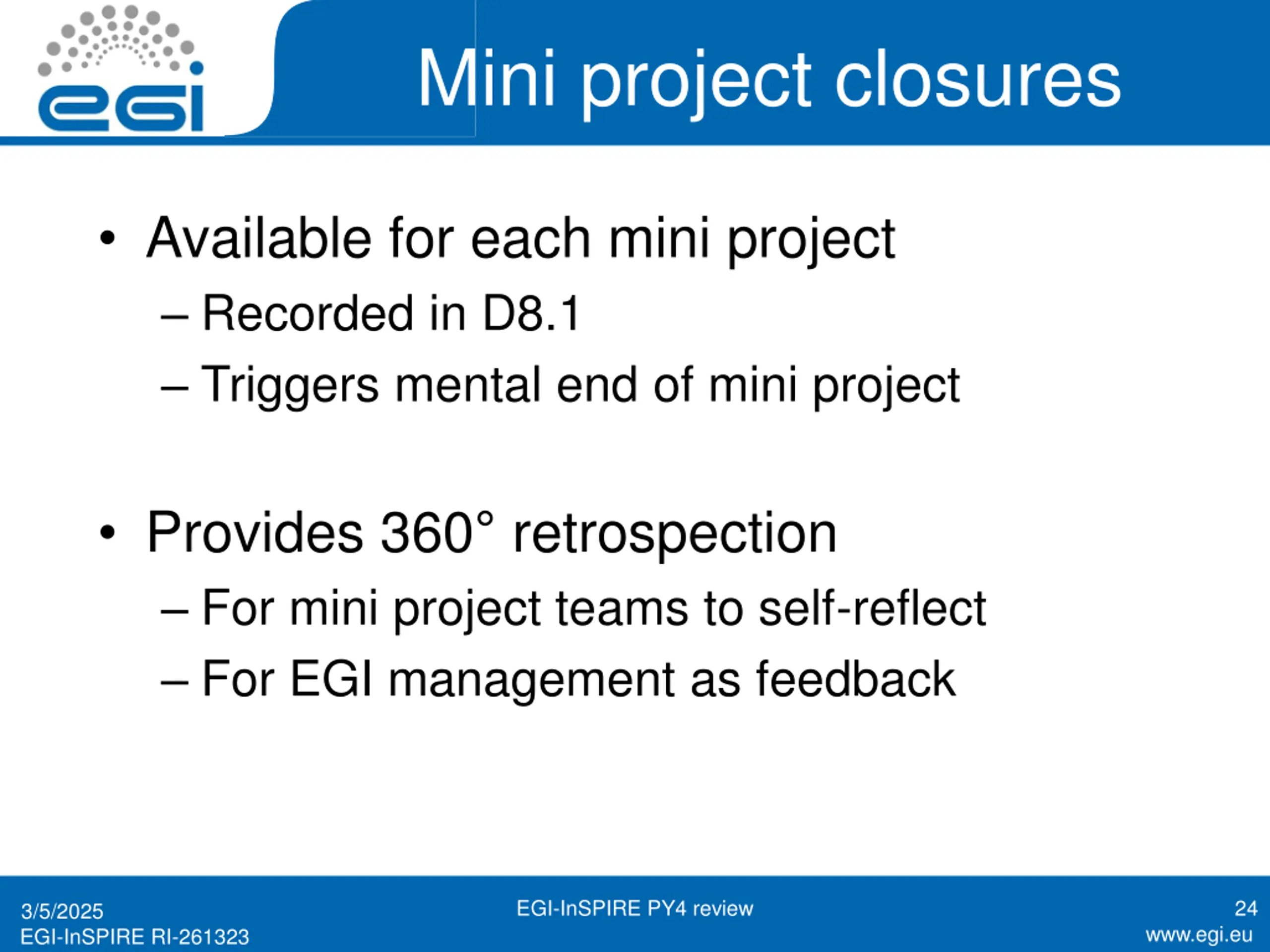 egi

Mini project closures

• Available for each mini project
– Recorded in D8.1
– Triggers mental end of mini project

• Provides 360° retrospection
– For mini project teams to self-reflect
– For EGI management as feedback

3/5/2025
EGI-InSPIRE RI-261323

EGI-InSPIRE PY4 review

24
www.egi.eu